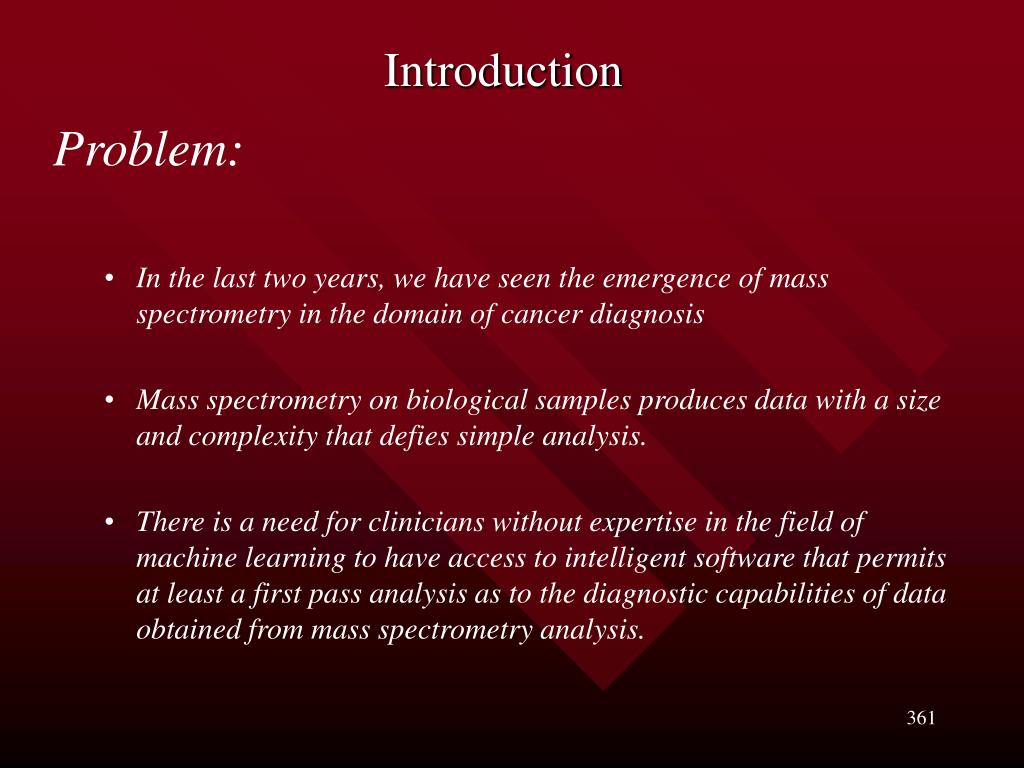 Introduction

Problem:

• In the last two years, we have seen the emergence of mass spectrometry in the domain of cancer diagnosis

• Mass spectrometry on biological samples produces data with a size and complexity that defies simple analysis.

• There is a need for clinicians without expertise in the field of machine learning to have access to intelligent software that permits at least a first pass analysis as to the diagnostic capabilities of data obtained from mass spectrometry analysis.

361